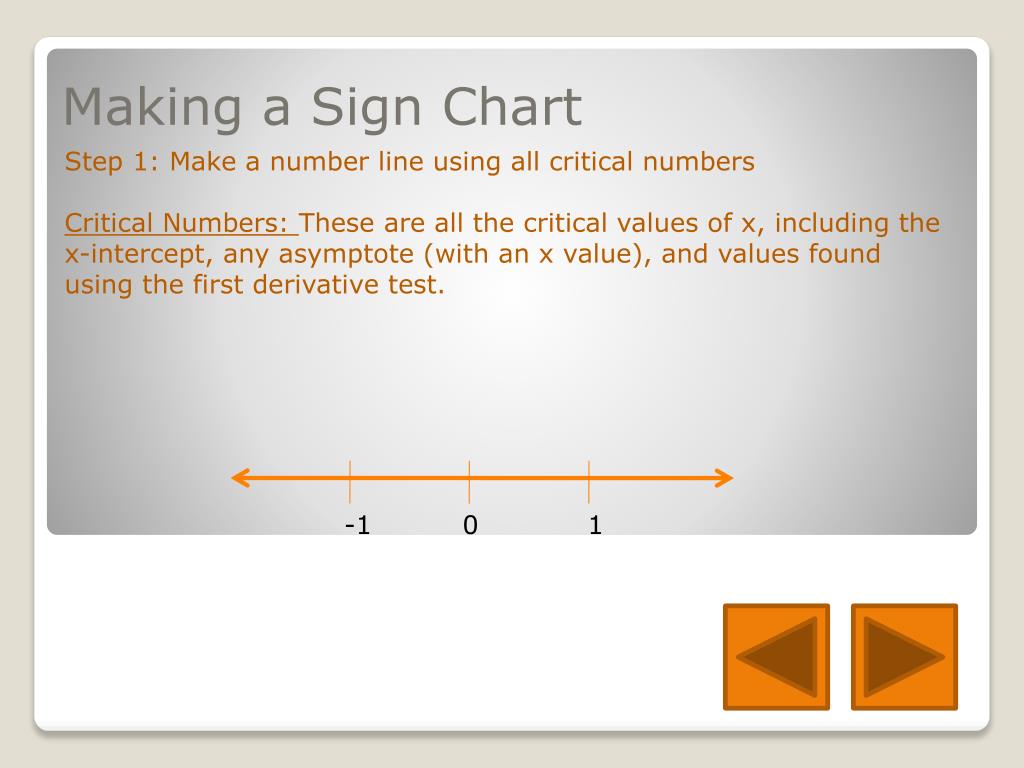 Making a Sign Chart

Step 1: Make a number line using all critical numbers

Critical Numbers: These are all the critical values of x, including the x-intercept, any asymptote (with an x value), and values found using the first derivative test.

-1 0 1